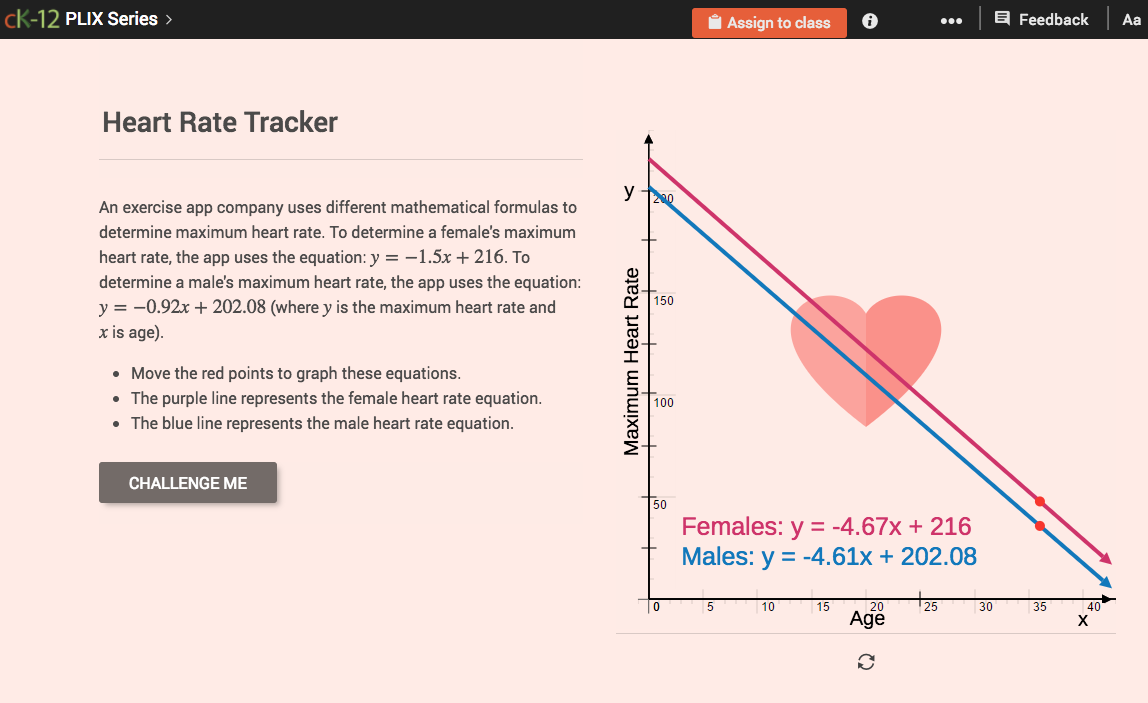 cK-12 PLIX Series >

Assign to class

Feedback

Aa

Heart Rate Tracker

An exercise app company uses different mathematical formulas to determine maximum heart rate. To determine a female's maximum heart rate, the app uses the equation: $y = -1.5x + 216$. To determine a male's maximum heart rate, the app uses the equation: $y = -0.92x + 202.08$ (where $y$ is the maximum heart rate and $x$ is age).

- Move the red points to graph these equations.
- The purple line represents the female heart rate equation.
- The blue line represents the male heart rate equation.

CHALLENGE ME

y

200

150

100

50

Maximum Heart Rate

Females: y = -4.67x + 216

Males: y = -4.61x + 202.08

0 5 10 15 20 25 30 35 40

Age

x